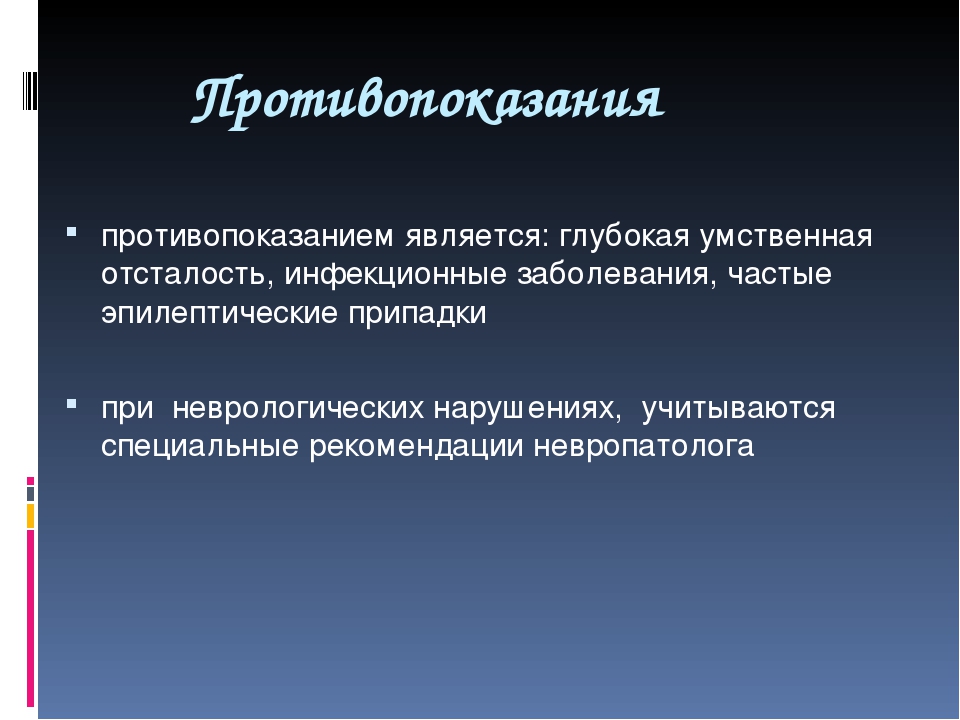 Противопоказания

▪ противопоказанием является: глубокая умственная отсталость, инфекционные заболевания, частые эпилептические припадки

▪ при неврологических нарушениях, учитываются специальные рекомендации невропатолога